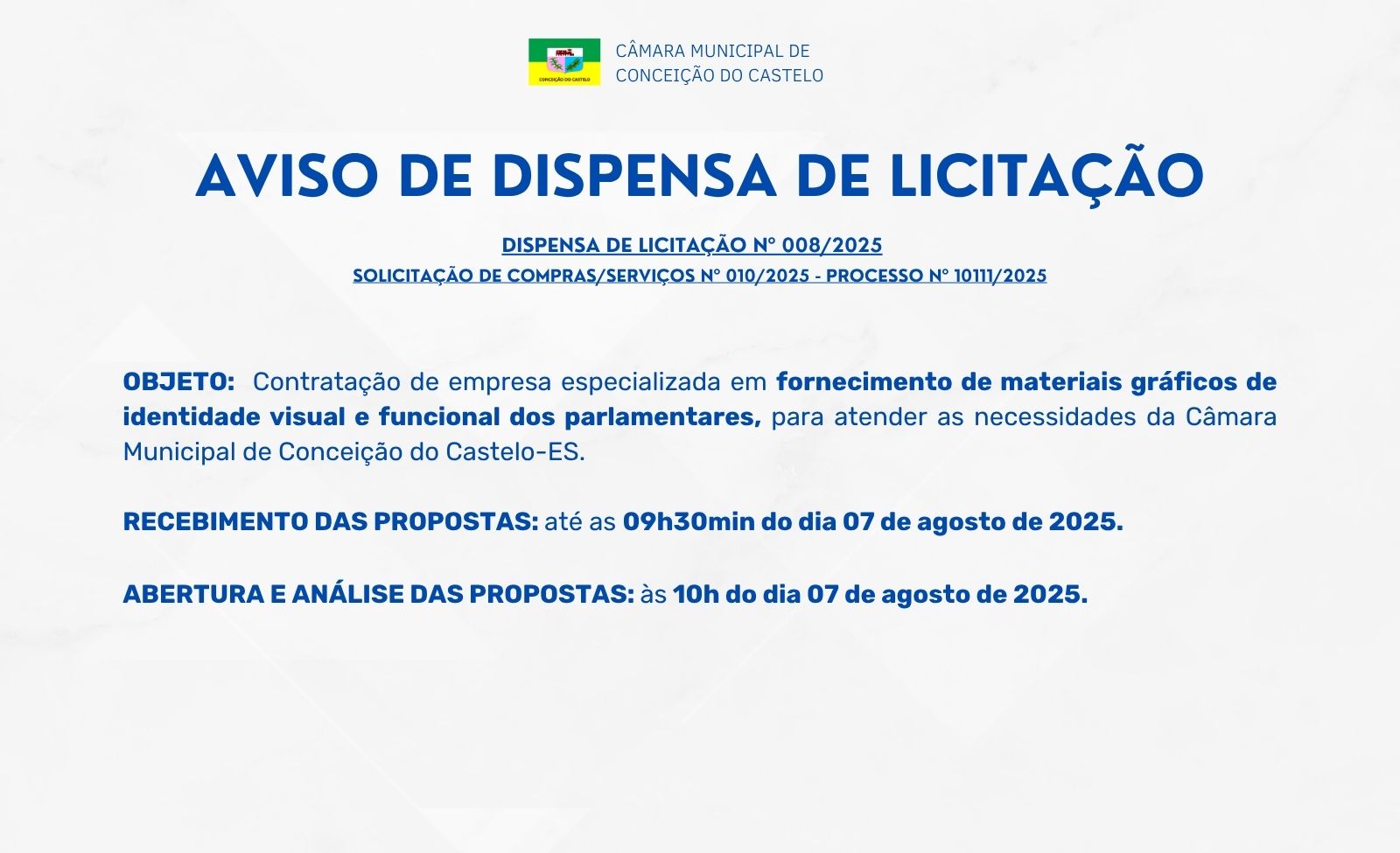 CONCEIÇÃO DO CASTELO

CÂMARA MUNICIPAL DE
CONCEIÇÃO DO CASTELO

AVISO DE DISPENSA DE LICITAÇÃO

DISPENSA DE LICITAÇÃO Nº 008/2025
SOLICITAÇÃO DE COMPRAS/SERVIÇOS Nº 010/2025 - PROCESSO Nº 10111/2025

OBJETO: Contratação de empresa especializada em fornecimento de materiais gráficos de identidade visual e funcional dos parlamentares, para atender as necessidades da Câmara Municipal de Conceição do Castelo-ES.

RECEBIMENTO DAS PROPOSTAS: até as 09h30min do dia 07 de agosto de 2025.

ABERTURA E ANÁLISE DAS PROPOSTAS: às 10h do dia 07 de agosto de 2025.